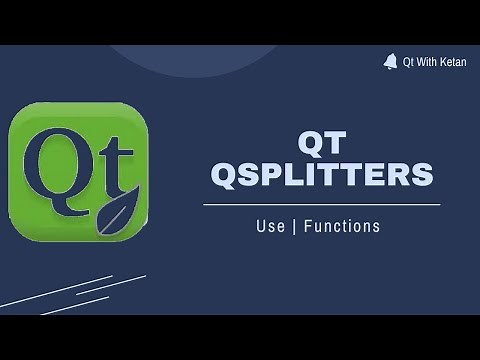 Qt With Ketan

Qt

QT
QSPLITTERS

Use | Functions